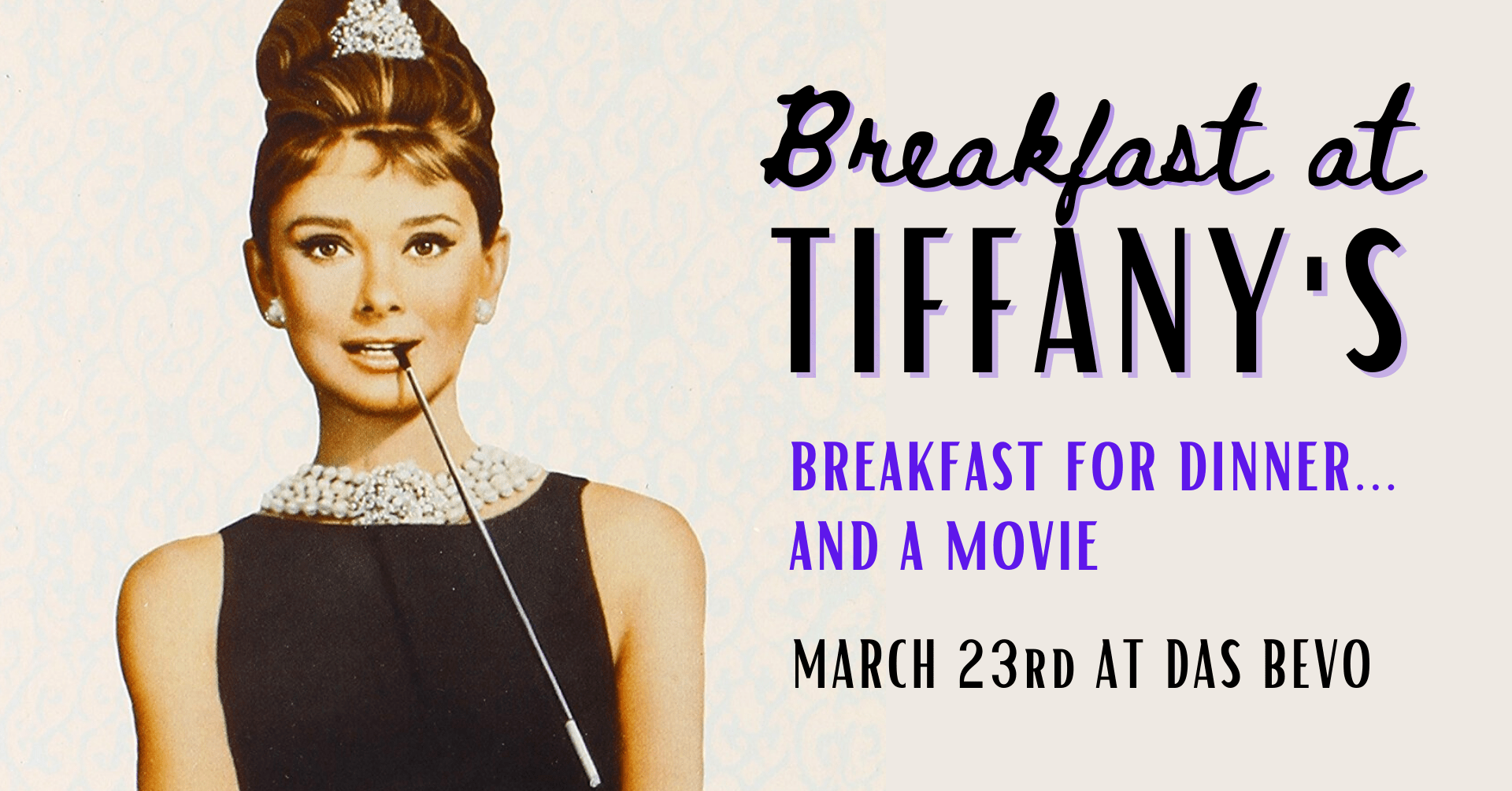 Breakfast at
TIFFANY'S

BREAKFAST FOR DINNER...
AND A MOVIE

MARCH 23RD AT DAS BEVO